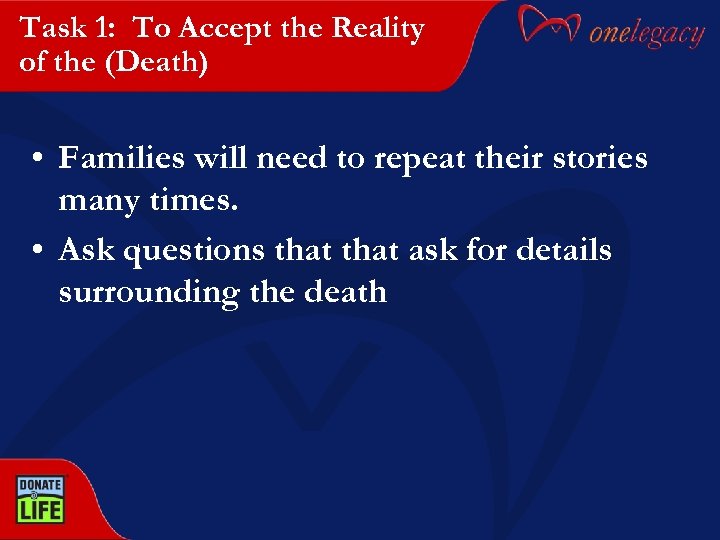 Task 1: To Accept the Reality of the (Death)

onelegacy

• Families will need to repeat their stories many times.

• Ask questions that that ask for details surrounding the death

DONATE LIFE